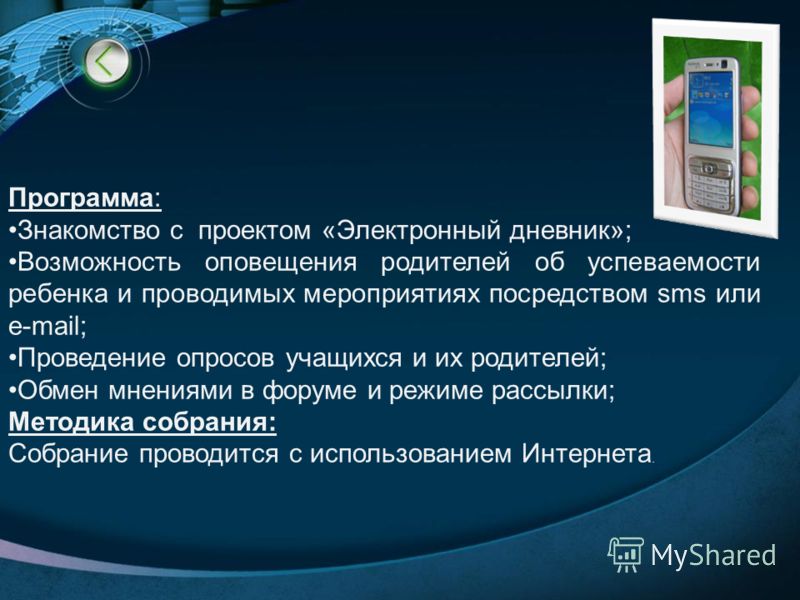 Программа:
•Знакомство с проектом «Электронный дневник»;
•Возможность оповещения родителей об успеваемости ребенка и проводимых мероприятиях посредством sms или e-mail;
•Проведение опросов учащихся и их родителей;
•Обмен мнениями в форуме и режиме рассылки;
Методика собрания:
Собрание проводится с использованием Интернета.

MyShared